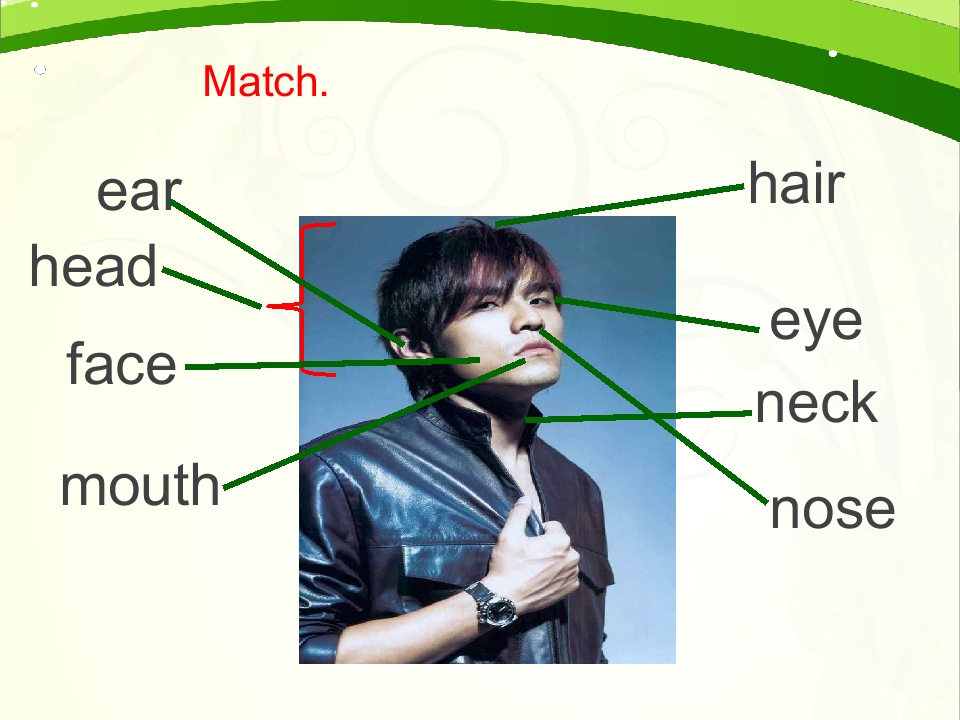 Match.

ear
head
face
mouth

hair
eye
neck
nose